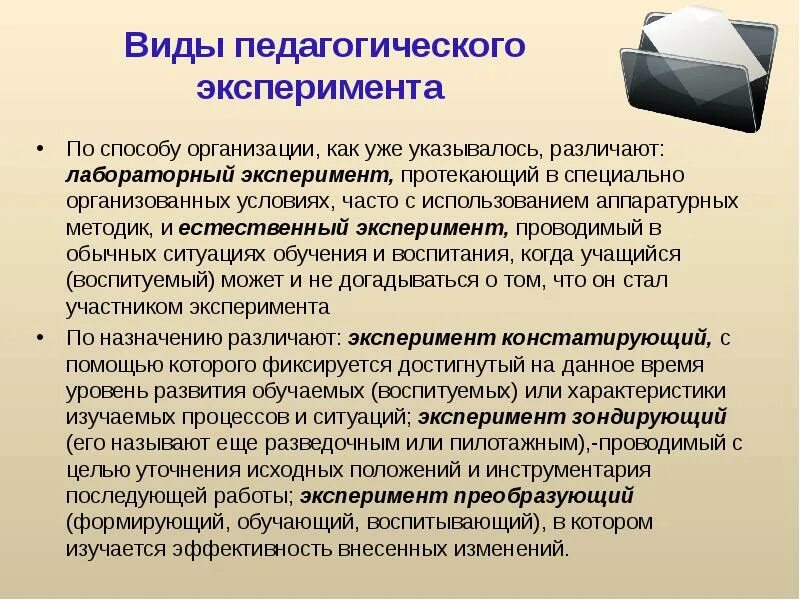 Виды педагогического эксперимента

• По способу организации, как уже указывалось, различают: лабораторный эксперимент, протекающий в специально организованных условиях, часто с использованием аппаратурных методик, и естественный эксперимент, проводимый в обычных ситуациях обучения и воспитания, когда учащийся (воспитуемый) может и не догадываться о том, что он стал участником эксперимента

• По назначению различают: эксперимент констатирующий, с помощью которого фиксируется достигнутый на данное время уровень развития обучаемых (воспитуемых) или характеристики изучаемых процессов и ситуаций; эксперимент зондирующий (его называют еще разведочным или пилотажным),-проводимый с целью уточнения исходных положений и инструментария последующей работы; эксперимент преобразующий (формирующий, обучающий, воспитывающий), в котором изучается эффективность внесенных изменений.